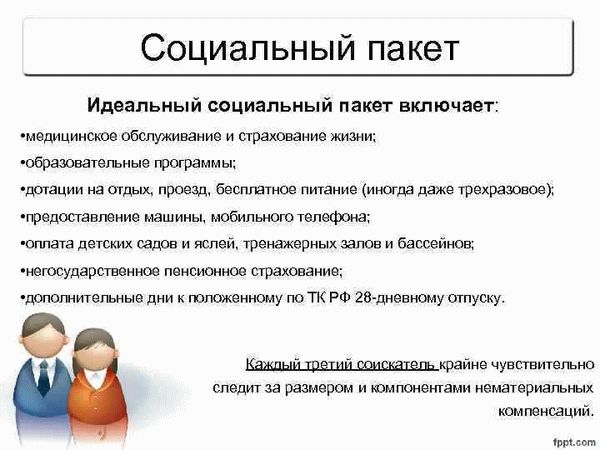 Социальный пакет

Идеальный социальный пакет включает:

•медицинское обслуживание и страхование жизни;

•образовательные программы;

•дотации на отдых, проезд, бесплатное питание (иногда даже трехразовое);

•предоставление машины, мобильного телефона;

•оплата детских садов и яслей, тренажерных залов и бассейнов;

•негосударственное пенсионное страхование;

•дополнительные дни к положенному по ТК РФ 28-дневному отпуску.

Каждый третий соискатель крайне чувствительно следит за размером и компонентами нематериальных компенсаций.

fppt.com